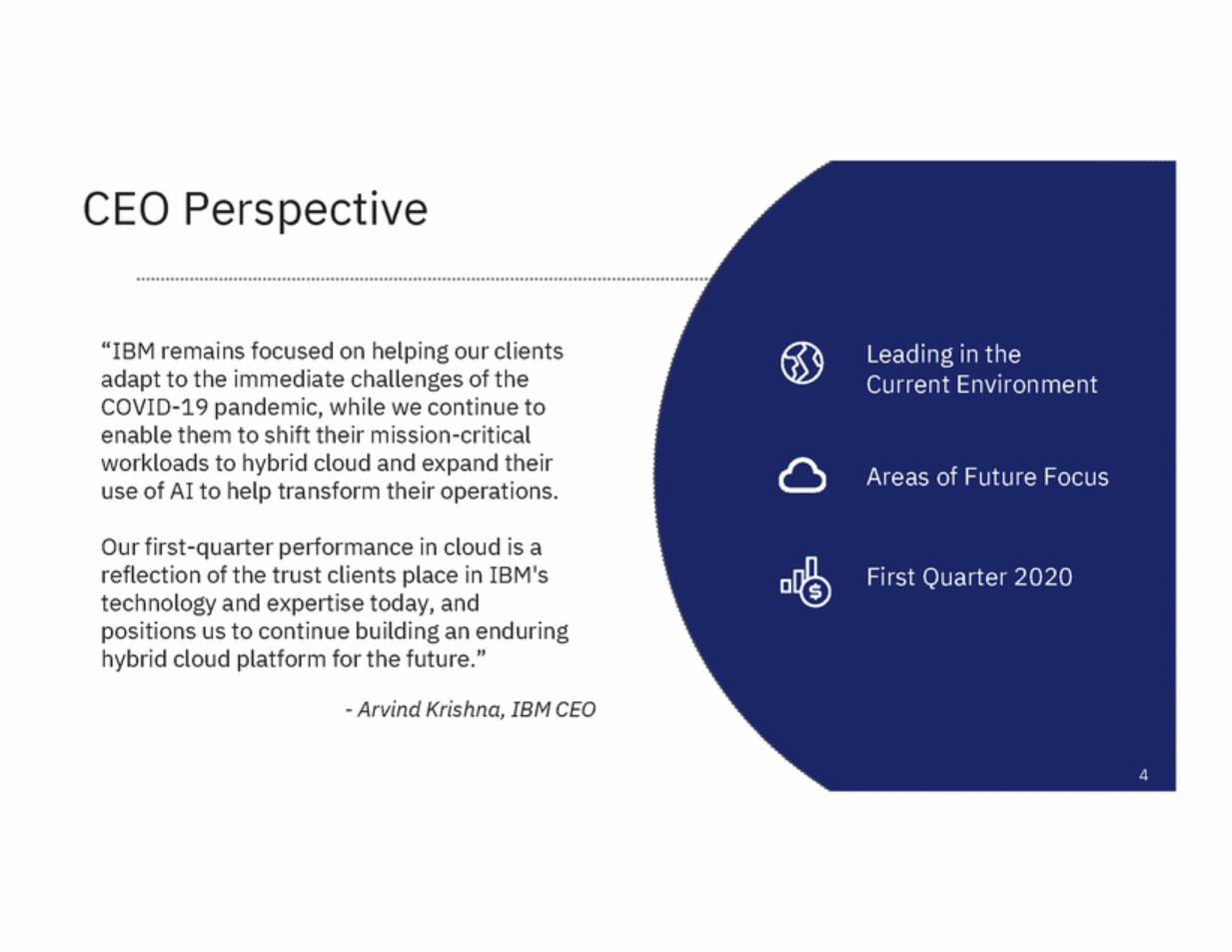 CEO Perspective

"IBM remains focused on helping our clients adapt to the immediate challenges of the COVID-19 pandemic, while we continue to enable them to shift their mission-critical workloads to hybrid cloud and expand their use of AI to help transform their operations.

Our first-quarter performance in cloud is a reflection of the trust clients place in IBM's technology and expertise today, and positions us to continue building an enduring hybrid cloud platform for the future."

- Arvind Krishna, IBM CEO

Leading in the
Current Environment

Areas of Future Focus

First Quarter 2020

4